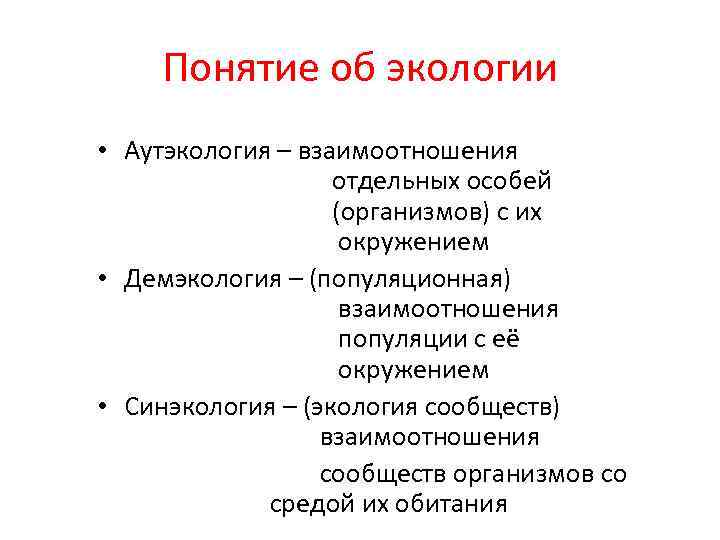 Понятие об экологии

• Аутэкология – взаимоотношения отдельных особей (организмов) с их окружением

• Демэкология – (популяционная) взаимоотношения популяции с её окружением

• Синэкология – (экология сообществ) взаимоотношения сообществ организмов со средой их обитания